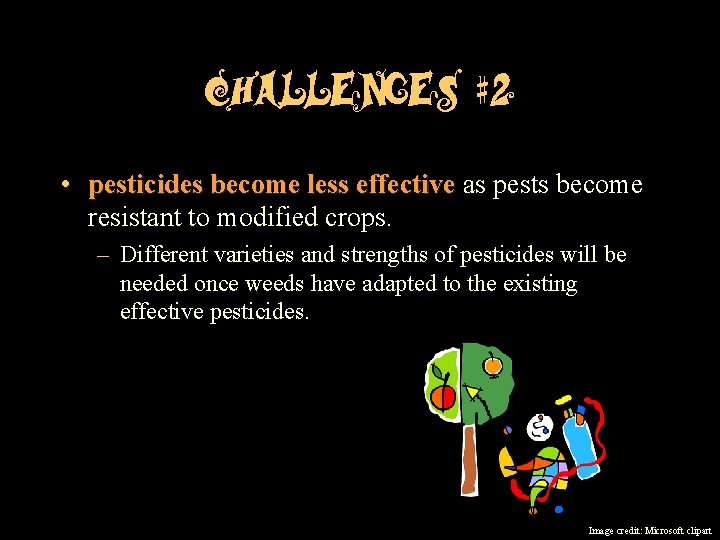 CHALLENGES #2

• pesticides become less effective as pests become resistant to modified crops.

– Different varieties and strengths of pesticides will be needed once weeds have adapted to the existing effective pesticides.

Image credit: Microsoft clipart